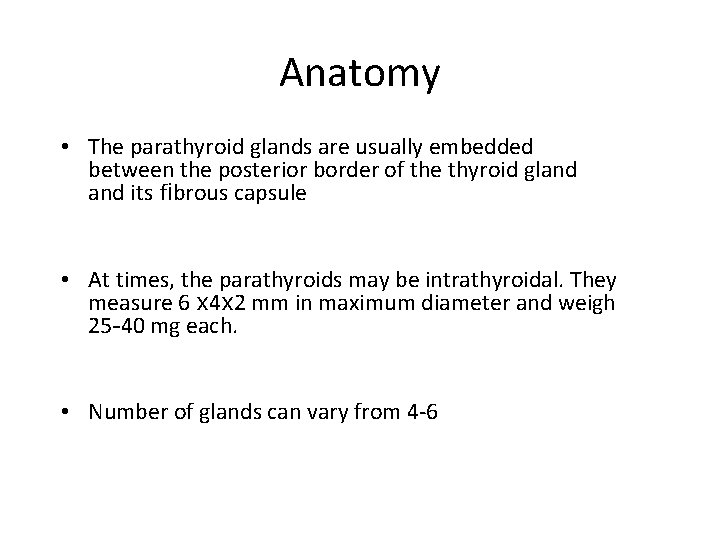 Anatomy

• The parathyroid glands are usually embedded between the posterior border of the thyroid gland and its fibrous capsule

• At times, the parathyroids may be intrathyroidal. They measure 6 X4X2 mm in maximum diameter and weigh 25-40 mg each.

• Number of glands can vary from 4-6